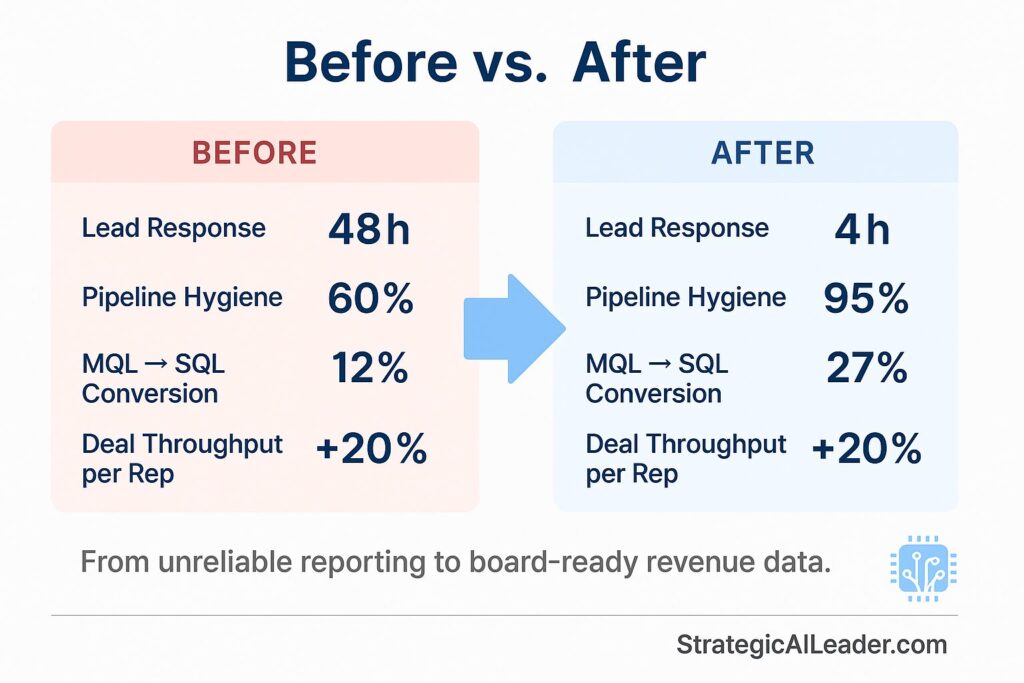 Before vs. After

BEFORE

Lead Response 48h

Pipeline Hygiene 60%

MQL → SQL Conversion 12%

Deal Throughput per Rep +20%

AFTER

Lead Response 4h

Pipeline Hygiene 95%

MQL → SQL Conversion 27%

Deal Throughput per Rep +20%

From unreliable reporting to board-ready revenue data.

StrategicAILeader.com